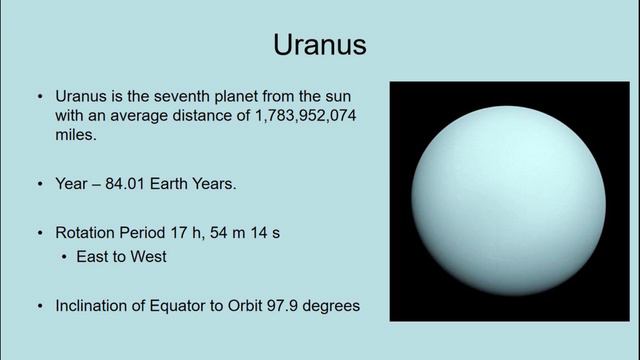 Uranus

• Uranus is the seventh planet from the sun with an average distance of 1,783,952,074 miles.

• Year – 84.01 Earth Years.

• Rotation Period 17 h, 54 m 14 s
  • East to West

• Inclination of Equator to Orbit 97.9 degrees